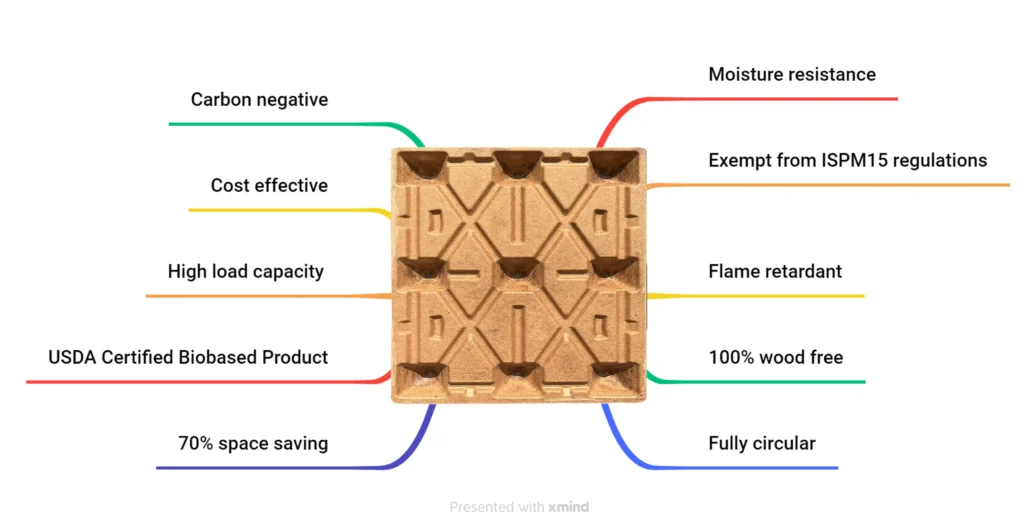 Carbon negative

Cost effective

High load capacity

USDA Certified Biobased Product

70% space saving

Moisture resistance

Exempt from ISPM15 regulations

Flame retardant

100% wood free

Fully circular

Presented with xmind